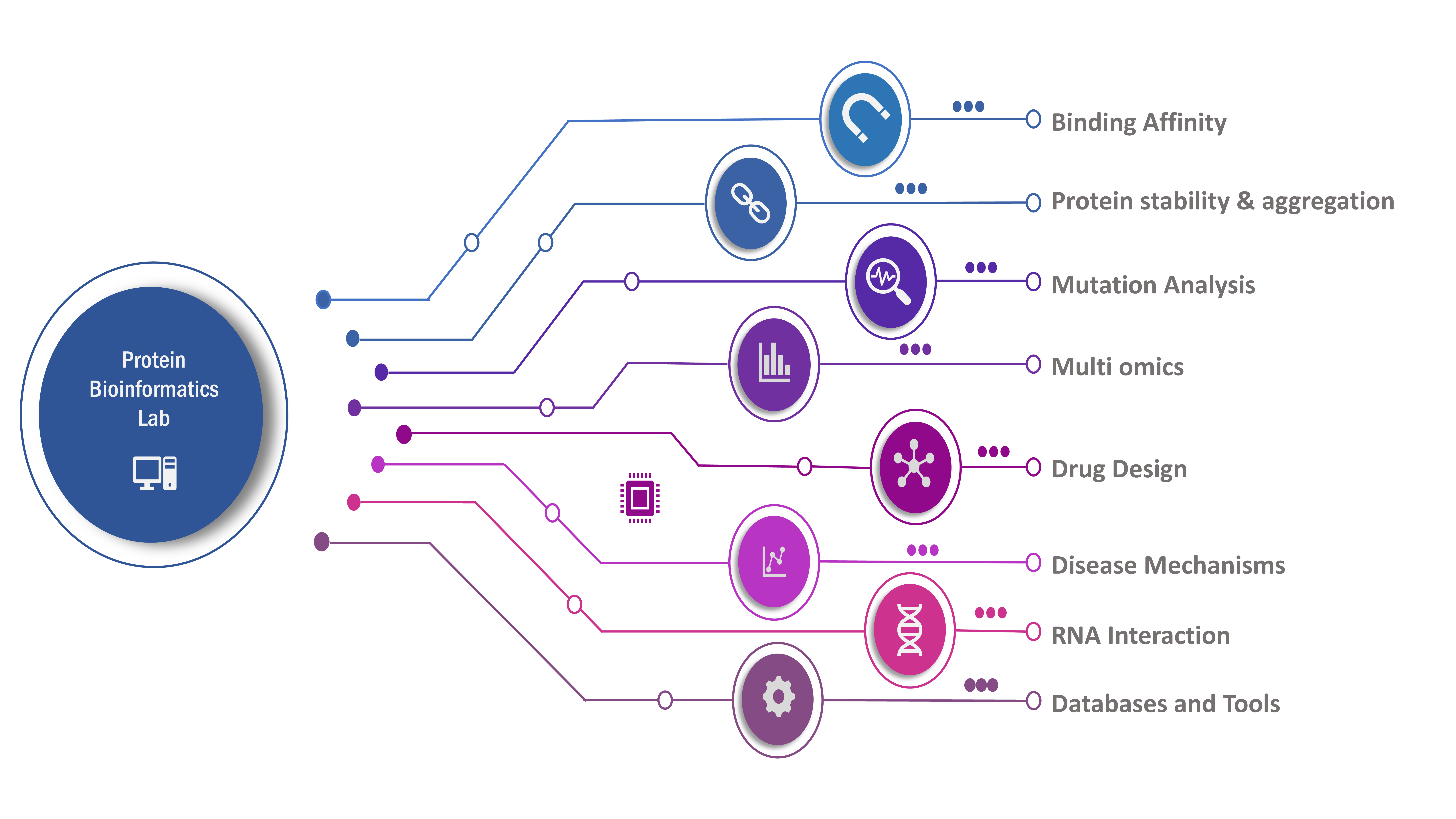 Protein Bioinformatics Lab

Binding Affinity

Protein stability & aggregation

Mutation Analysis

Multi omics

Drug Design

Disease Mechanisms

RNA Interaction

Databases and Tools